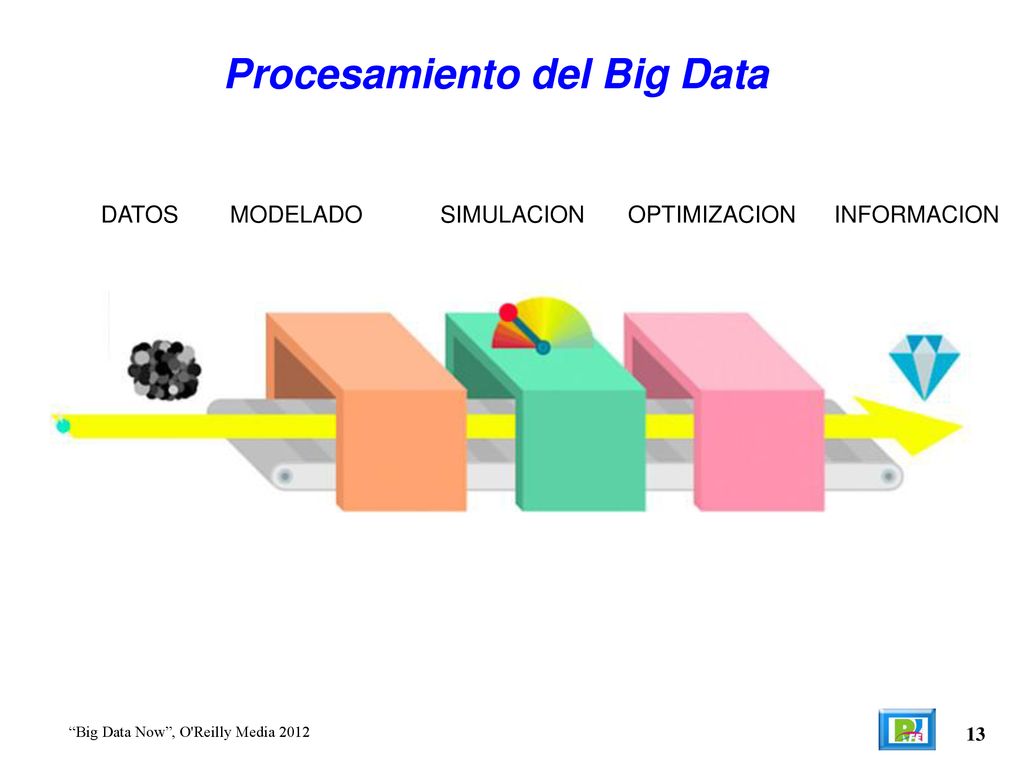 Procesamiento del Big Data

DATOS MODELADO SIMULACION OPTIMIZACION INFORMACION

“Big Data Now”, O'Reilly Media 2012

13